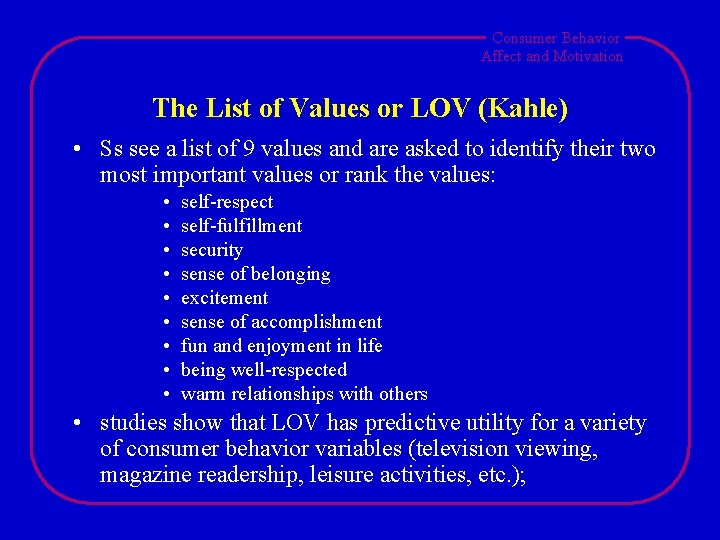 Consumer Behavior
Affect and Motivation

The List of Values or LOV (Kahle)

• Ss see a list of 9 values and are asked to identify their two most important values or rank the values:
  • self-respect
  • self-fulfillment
  • security
  • sense of belonging
  • excitement
  • sense of accomplishment
  • fun and enjoyment in life
  • being well-respected
  • warm relationships with others
• studies show that LOV has predictive utility for a variety of consumer behavior variables (television viewing, magazine readership, leisure activities, etc.);